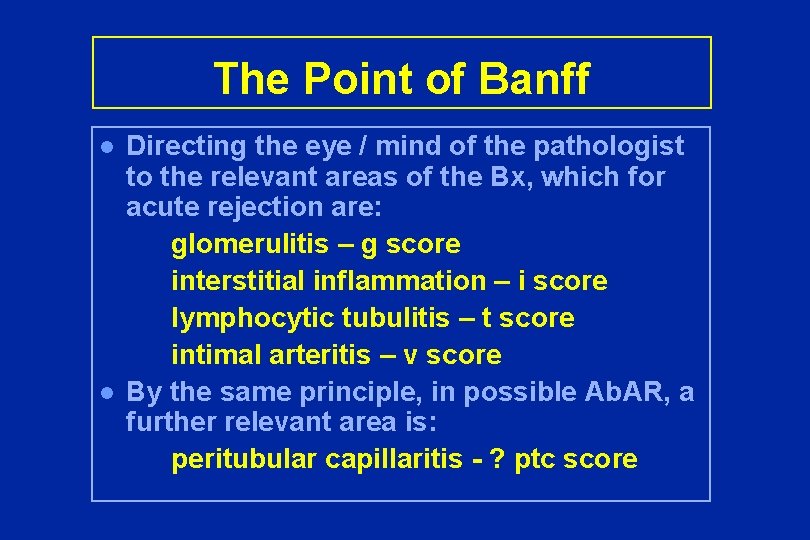 The Point of Banff

● Directing the eye / mind of the pathologist to the relevant areas of the Bx, which for acute rejection are:

glomerulitis – g score
interstitial inflammation – i score
lymphocytic tubulitis – t score
intimal arteritis – v score

● By the same principle, in possible AbAR, a further relevant area is:

peritubular capillaritis - ? ptc score